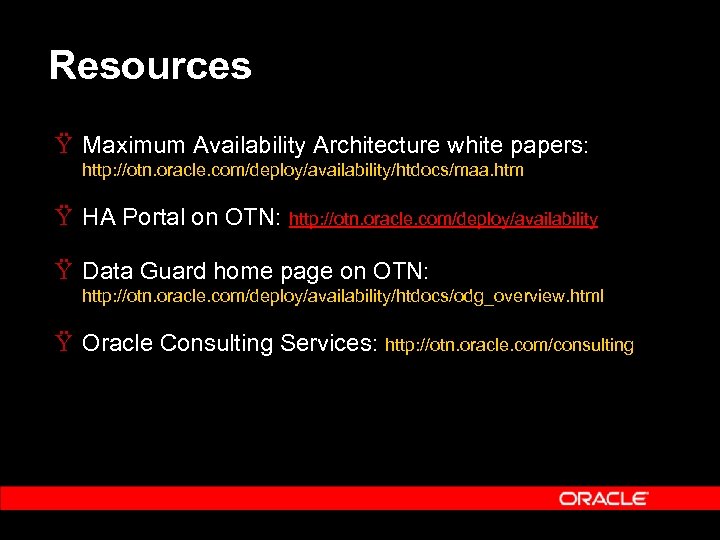 Resources

Ÿ Maximum Availability Architecture white papers: http://otn.oracle.com/deploy/availability/htdocs/maa.htm

Ÿ HA Portal on OTN: http://otn.oracle.com/deploy/availability

Ÿ Data Guard home page on OTN: http://otn.oracle.com/deploy/availability/htdocs/odg_overview.html

Ÿ Oracle Consulting Services: http://otn.oracle.com/consulting

ORACLE